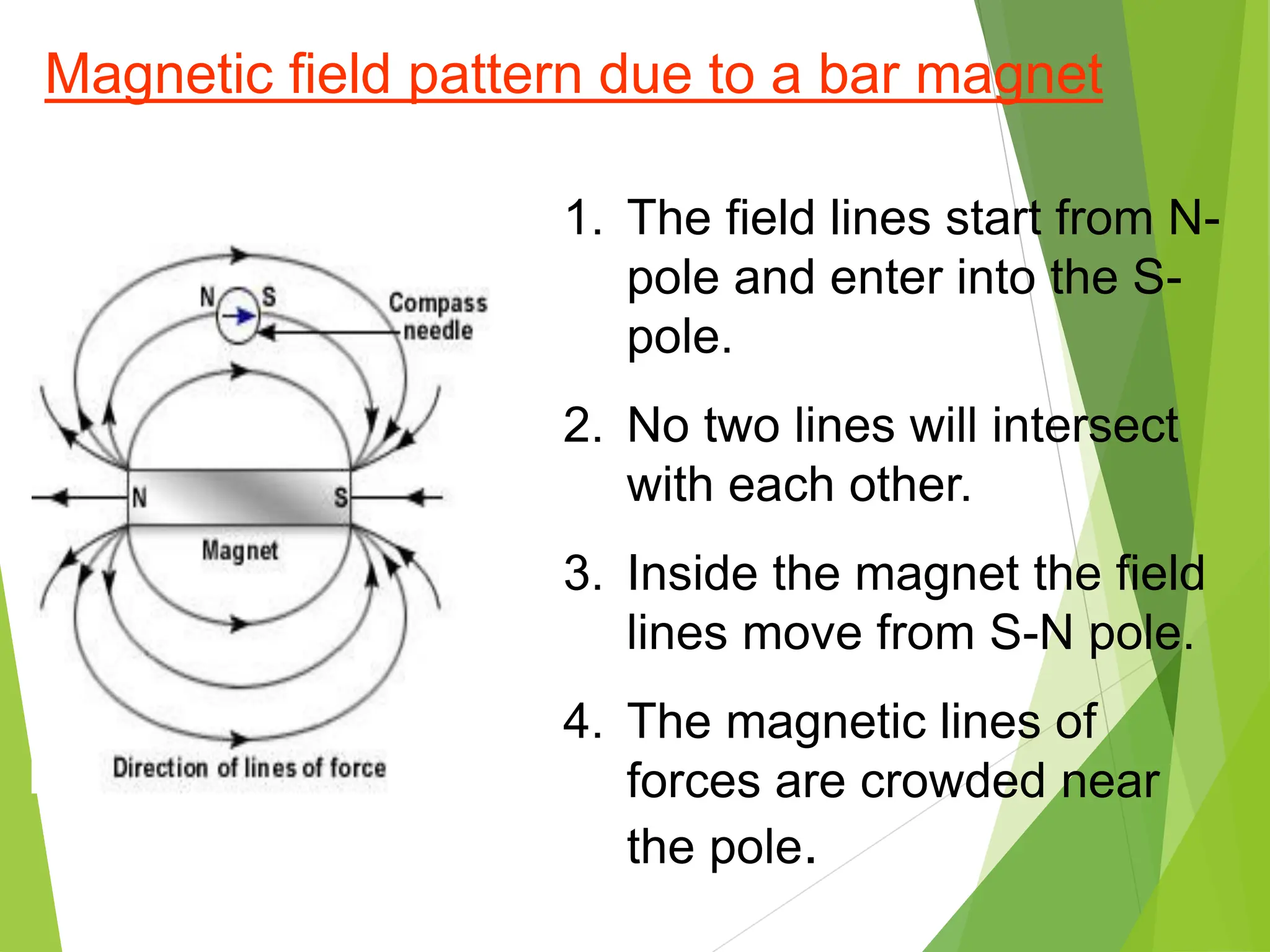 Magnetic field pattern due to a bar magnet

N S

Compass needle

N

S

Magnet

Direction of lines of force

1. The field lines start from N-pole and enter into the S-pole.

2. No two lines will intersect with each other.

3. Inside the magnet the field lines move from S-N pole.

4. The magnetic lines of forces are crowded near the pole.